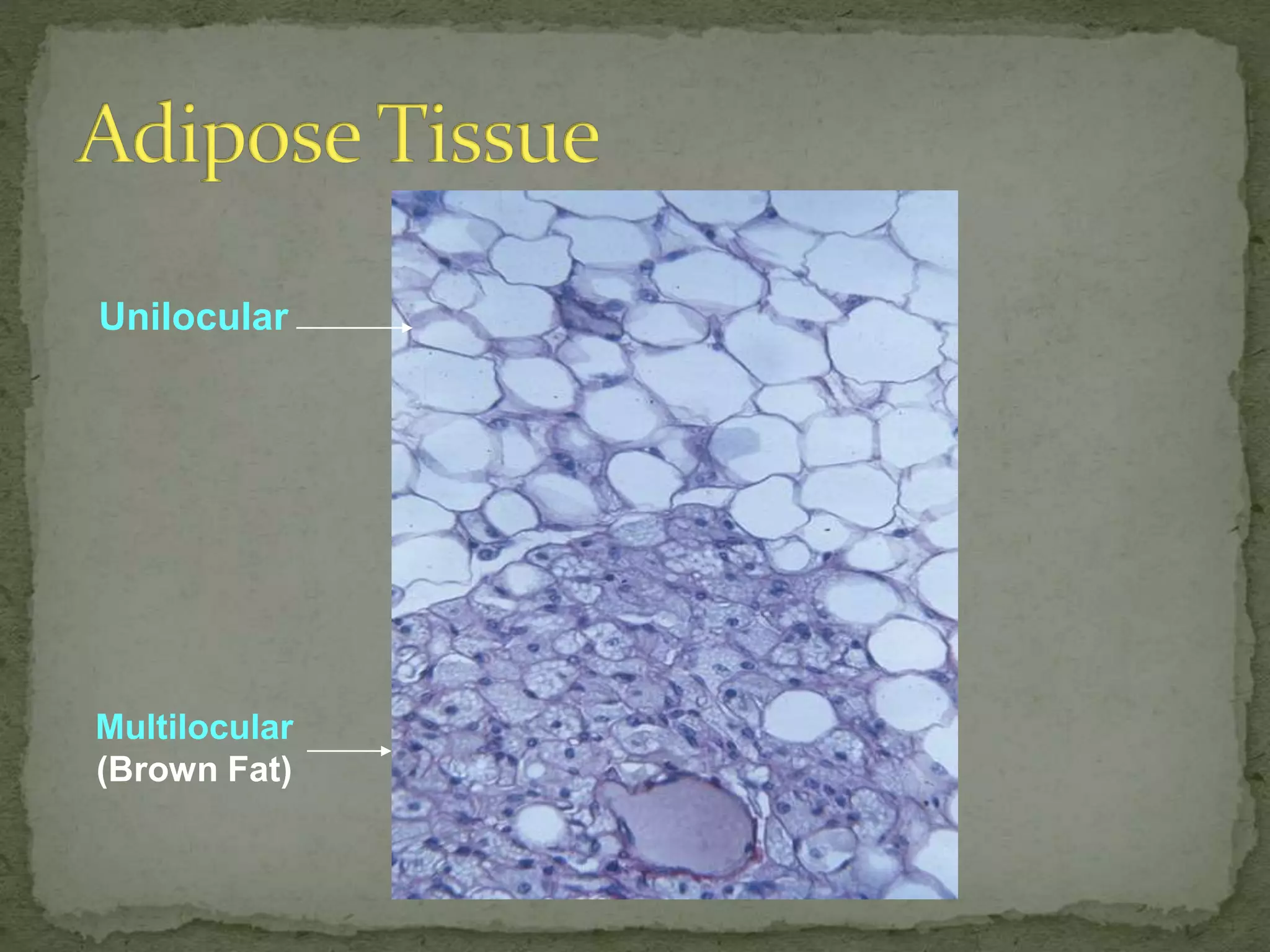 Adipose Tissue

Unilocular

Multilocular
(Brown Fat)